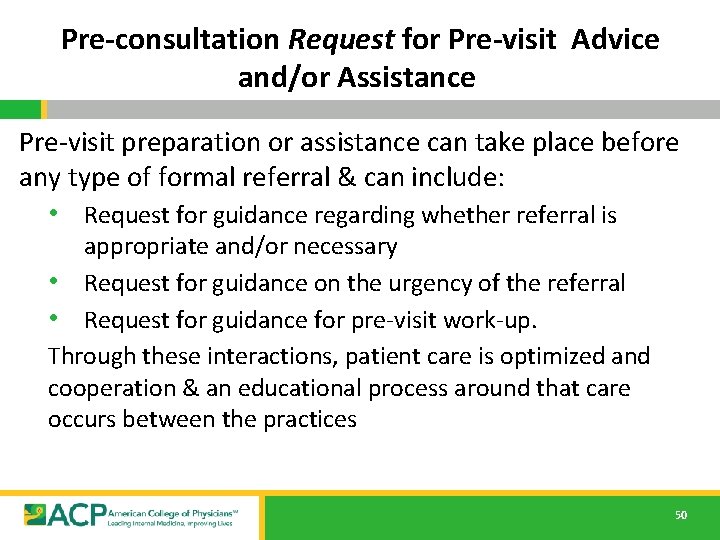 Pre-consultation Request for Pre-visit Advice and/or Assistance

Pre-visit preparation or assistance can take place before any type of formal referral & can include:

• Request for guidance regarding whether referral is appropriate and/or necessary
• Request for guidance on the urgency of the referral
• Request for guidance for pre-visit work-up.

Through these interactions, patient care is optimized and cooperation & an educational process around that care occurs between the practices

ACP American College of Physicians™
Leading Internal Medicine, Improving Lives

50